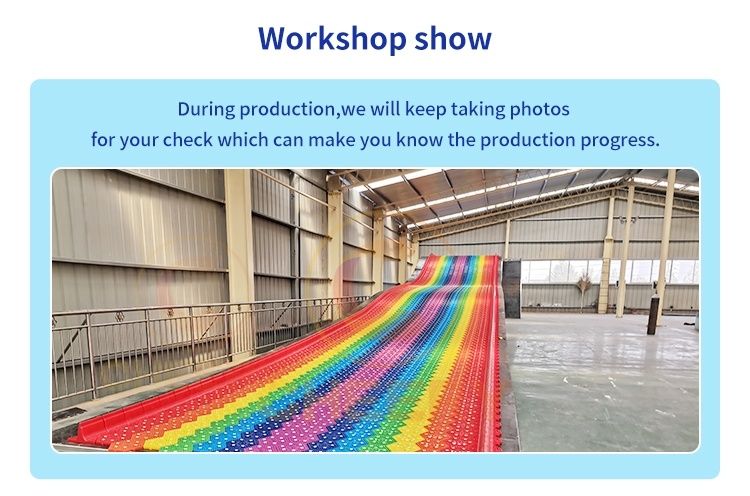 Workshop show

During production,we will keep taking photos for your check which can make you know the production progress.